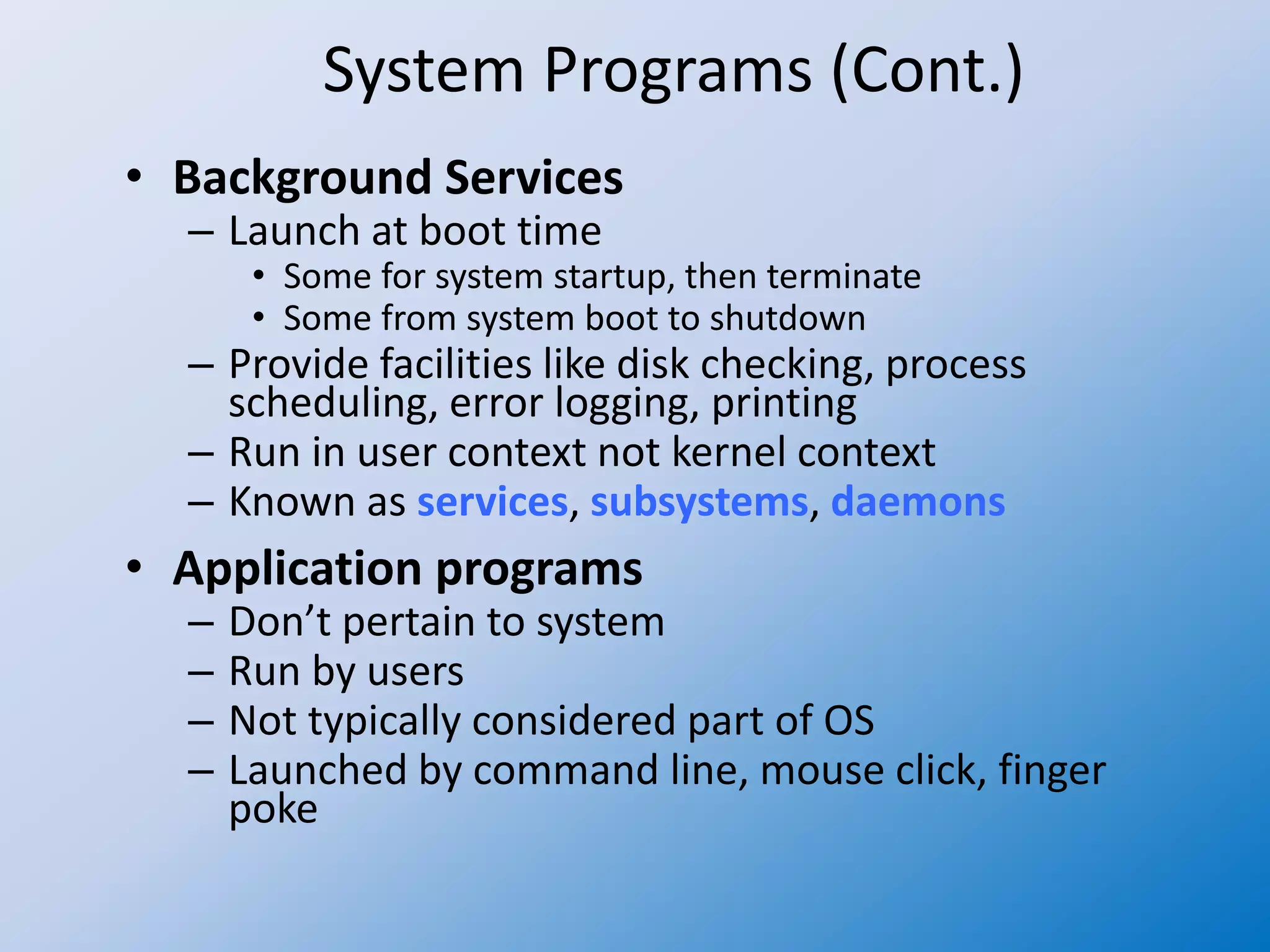 System Programs (Cont.)

• Background Services
– Launch at boot time
• Some for system startup, then terminate
• Some from system boot to shutdown
– Provide facilities like disk checking, process scheduling, error logging, printing
– Run in user context not kernel context
– Known as services, subsystems, daemons

• Application programs
– Don’t pertain to system
– Run by users
– Not typically considered part of OS
– Launched by command line, mouse click, finger poke